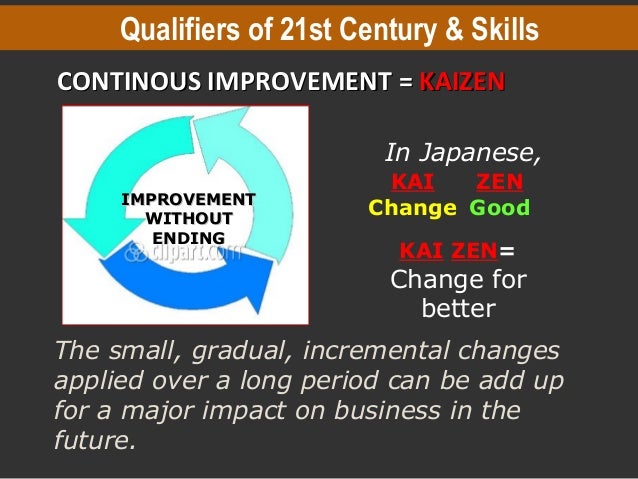 Qualifiers of 21st Century & Skills

CONTINOUS IMPROVEMENT = KAIZEN

IMPROVEMENT WITHOUT ENDING

clipart.com

In Japanese,
KAI ZEN
Change Good

KAI ZEN= Change for better

The small, gradual, incremental changes applied over a long period can be add up for a major impact on business in the future.